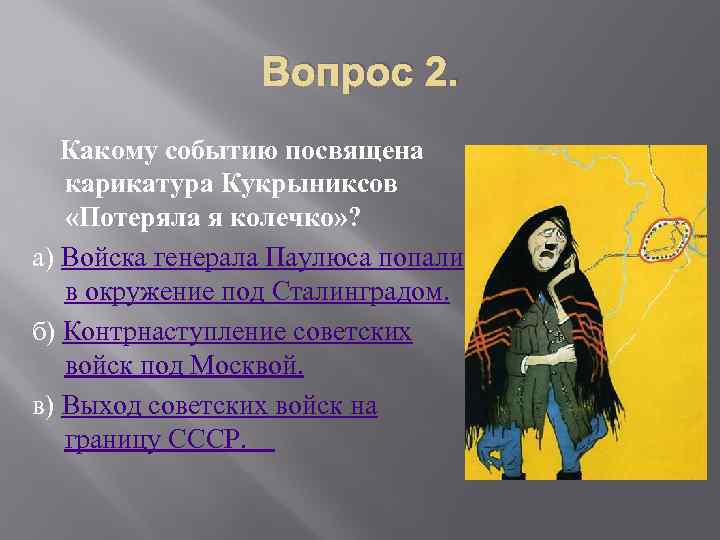 Вопрос 2.

Какому событию посвящена карикатура Кукрыниксов «Потеряла я колечко»?

а) Войска генерала Паулюса попали в окружение под Сталинградом.

б) Контрнаступление советских войск под Москвой.

в) Выход советских войск на границу СССР.